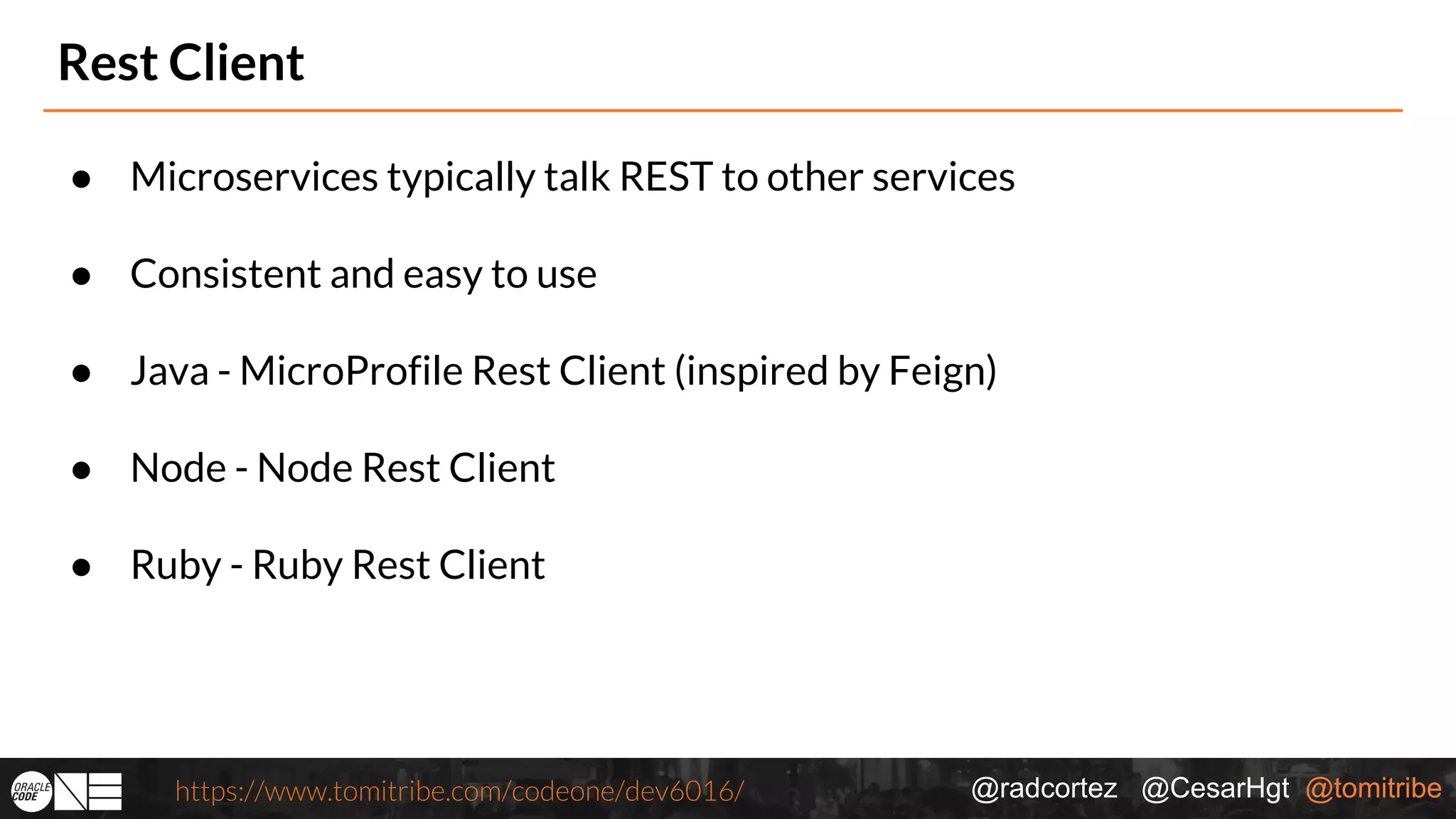 Rest Client

● Microservices typically talk REST to other services

● Consistent and easy to use

● Java - MicroProfile Rest Client (inspired by Feign)

● Node - Node Rest Client

● Ruby - Ruby Rest Client

ORACLE CODE ONE https://www.tomitribe.com/codeone/dev6016/ @radcortez @CesarHgt @tomitribe